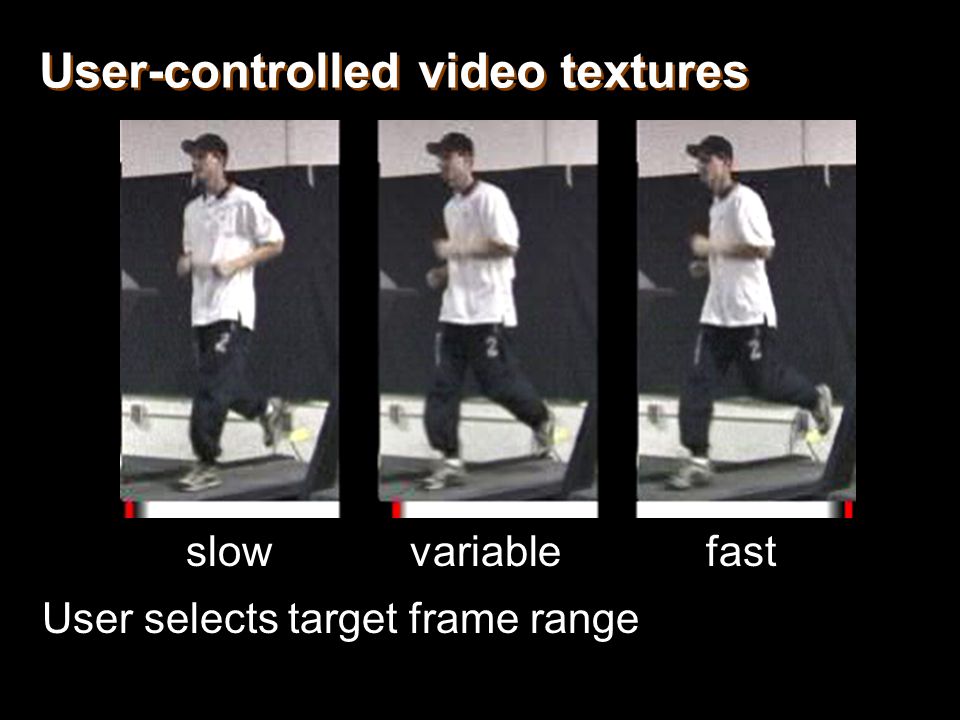 User-controlled video textures

slow

variable

fast

User selects target frame range